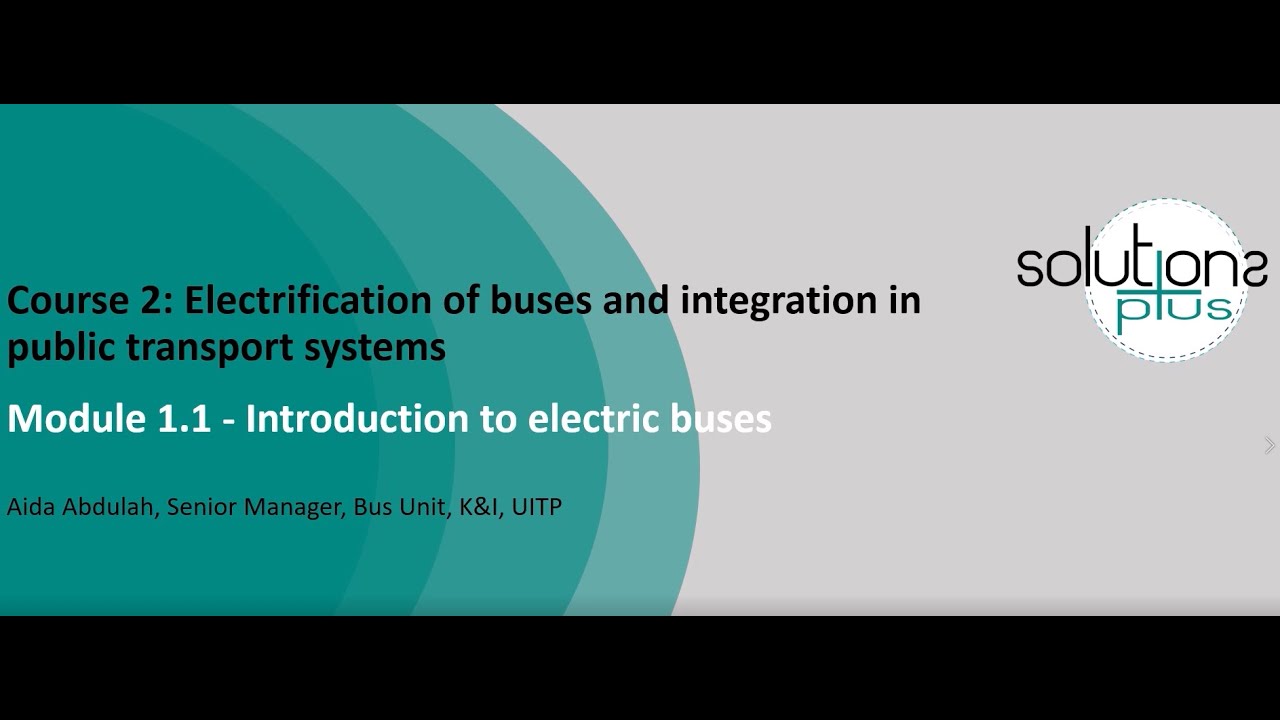 Course 2: Electrification of buses and integration in public transport systems

Module 1.1 - Introduction to electric buses

Aida Abdulah, Senior Manager, Bus Unit, K&I, UITP

solutions plus